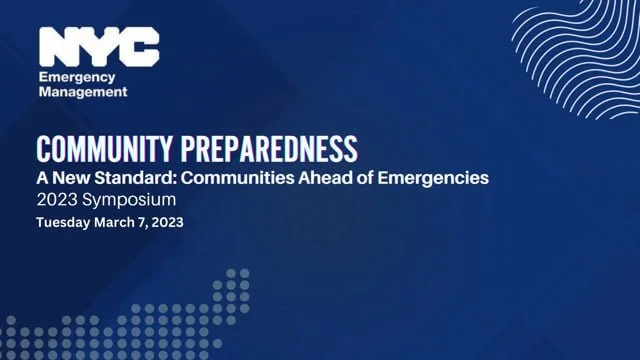 NYC
Emergency
Management

COMMUNITY PREPAREDNESS
A New Standard: Communities Ahead of Emergencies
2023 Symposium
Tuesday March 7, 2023